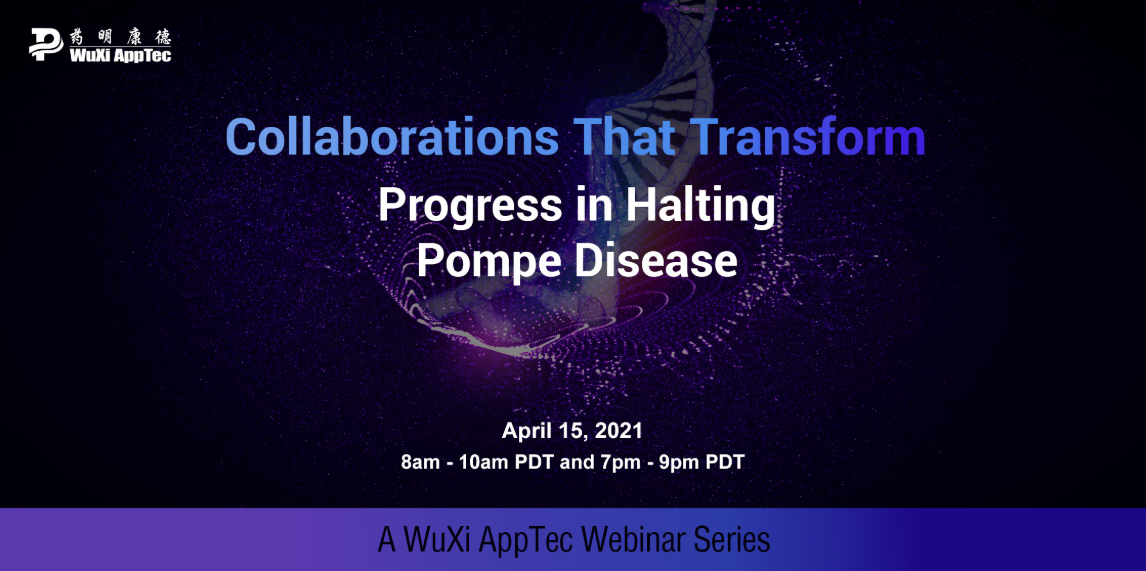 药明康德
WuXi AppTec

Collaborations That Transform

Progress in Halting Pompe Disease

April 15, 2021
8am - 10am PDT and 7pm - 9pm PDT

A WuXi AppTec Webinar Series